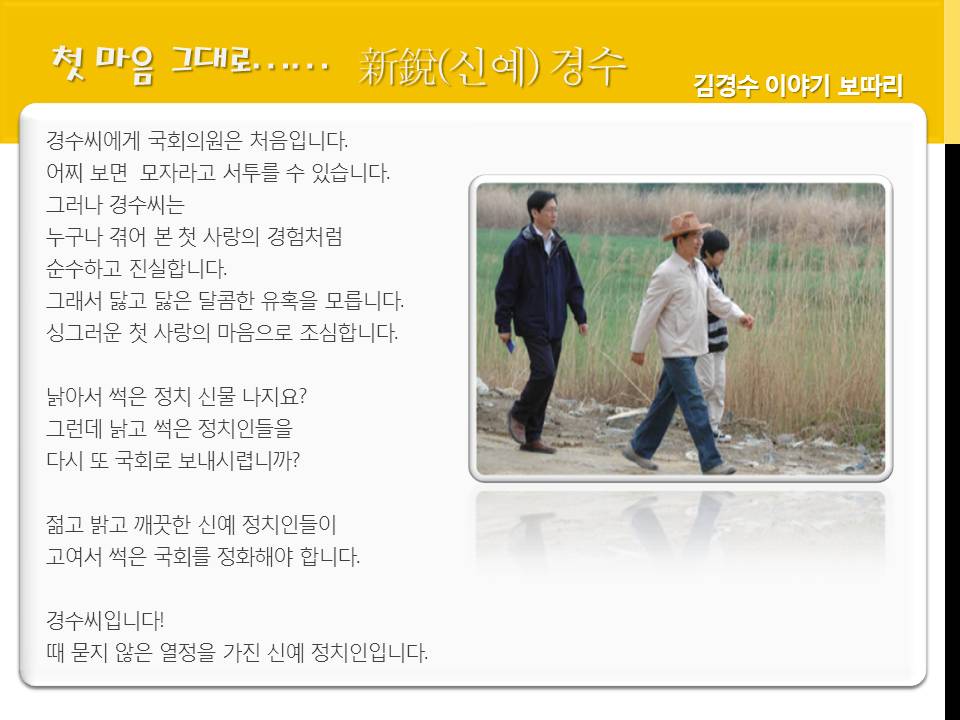 첫 마음 그대로…… 新銳(신예) 경수

김경수 이야기 보따리

경수씨에게 국회의원은 처음입니다.
어찌 보면 모자라고 서투를 수 있습니다.
그러나 경수씨는
누구나 겪어 본 첫 사랑의 경험처럼
순수하고 진실합니다.
그래서 닳고 닳은 달콤한 유혹을 모릅니다.
싱그러운 첫 사랑의 마음으로 조심합니다.

낡아서 썩은 정치 신물 나지요?
그런데 낡고 썩은 정치인들을
다시 또 국회로 보내시렵니까?

젊고 밝고 깨끗한 신예 정치인들이
고여서 썩은 국회를 정화해야 합니다.

경수씨입니다!
때 묻지 않은 열정을 가진 신예 정치인입니다.